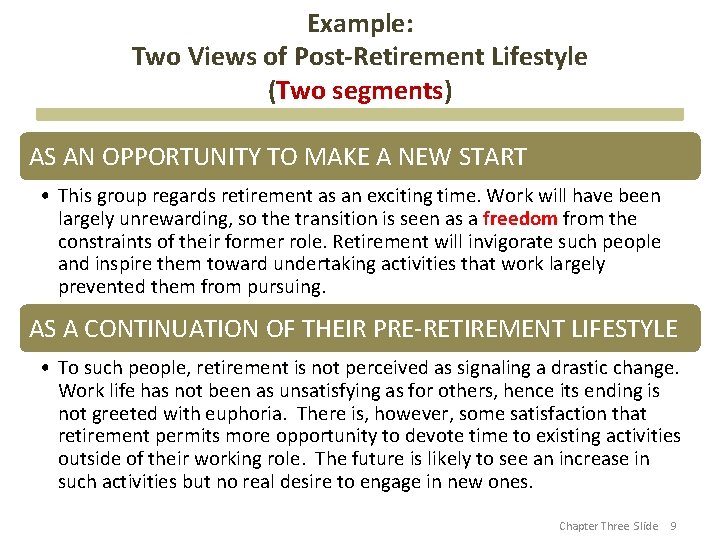 Example:
Two Views of Post-Retirement Lifestyle
(Two segments)

AS AN OPPORTUNITY TO MAKE A NEW START

• This group regards retirement as an exciting time. Work will have been largely unrewarding, so the transition is seen as a freedom from the constraints of their former role. Retirement will invigorate such people and inspire them toward undertaking activities that work largely prevented them from pursuing.

AS A CONTINUATION OF THEIR PRE-RETIREMENT LIFESTYLE

• To such people, retirement is not perceived as signaling a drastic change. Work life has not been as unsatisfying as for others, hence its ending is not greeted with euphoria. There is, however, some satisfaction that retirement permits more opportunity to devote time to existing activities outside of their working role. The future is likely to see an increase in such activities but no real desire to engage in new ones.

Chapter Three Slide 9